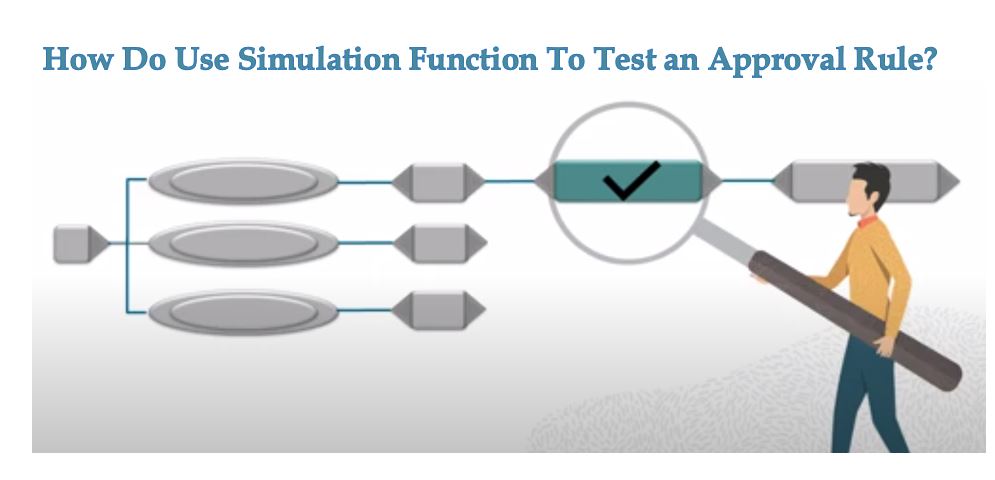 How Do Use Simulation Function To Test an Approval Rule?